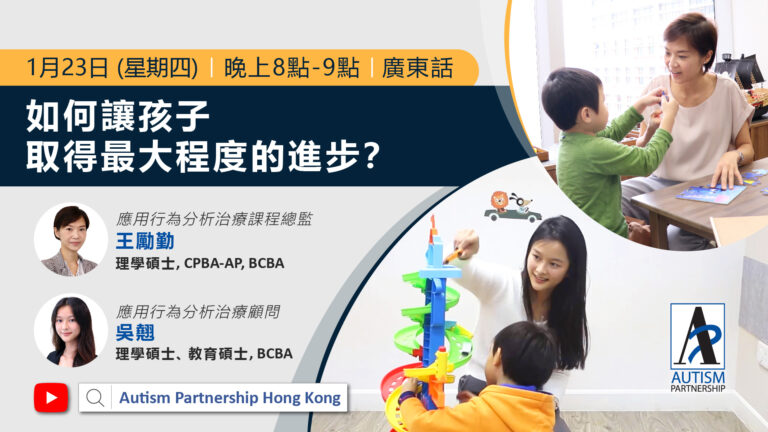 1月23日 (星期四) | 晚上8點-9點 | 廣東話

如何讓孩子
取得最大程度的進步?

應用行為分析治療課程總監
王勵勤
理學碩士, CPBA-AP, BCBA

應用行為分析治療顧問
吳翹
理學碩士、教育碩士, BCBA

Autism Partnership Hong Kong

AUTISM PARTNERSHIP